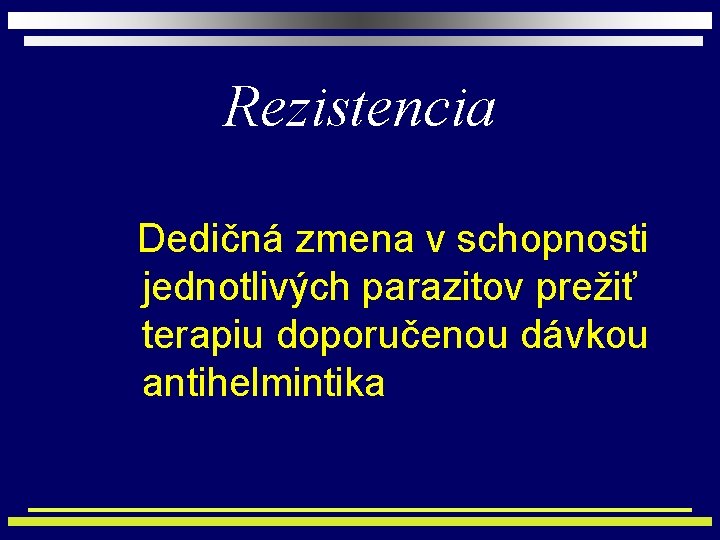 Rezistencia

Dedičná zmena v schopnosti jednotlivých parazitov prežiť terapiu doporučenou dávkou antihelmintika